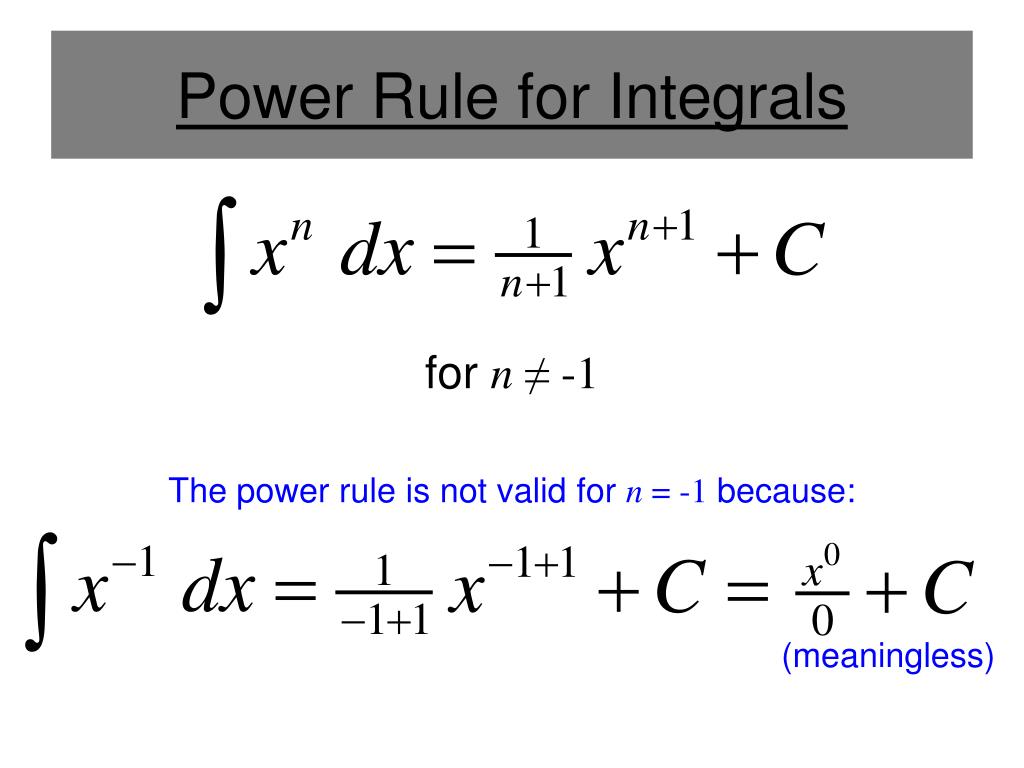 Power Rule for Integrals

$\int x^n \, dx = \frac{1}{n+1} x^{n+1} + C$

for $n \neq -1$

The power rule is not valid for $n = -1$ because:

$\int x^{-1} \, dx = \frac{1}{-1+1} x^{-1+1} + C = \frac{x^0}{0} + C$

(meaningless)